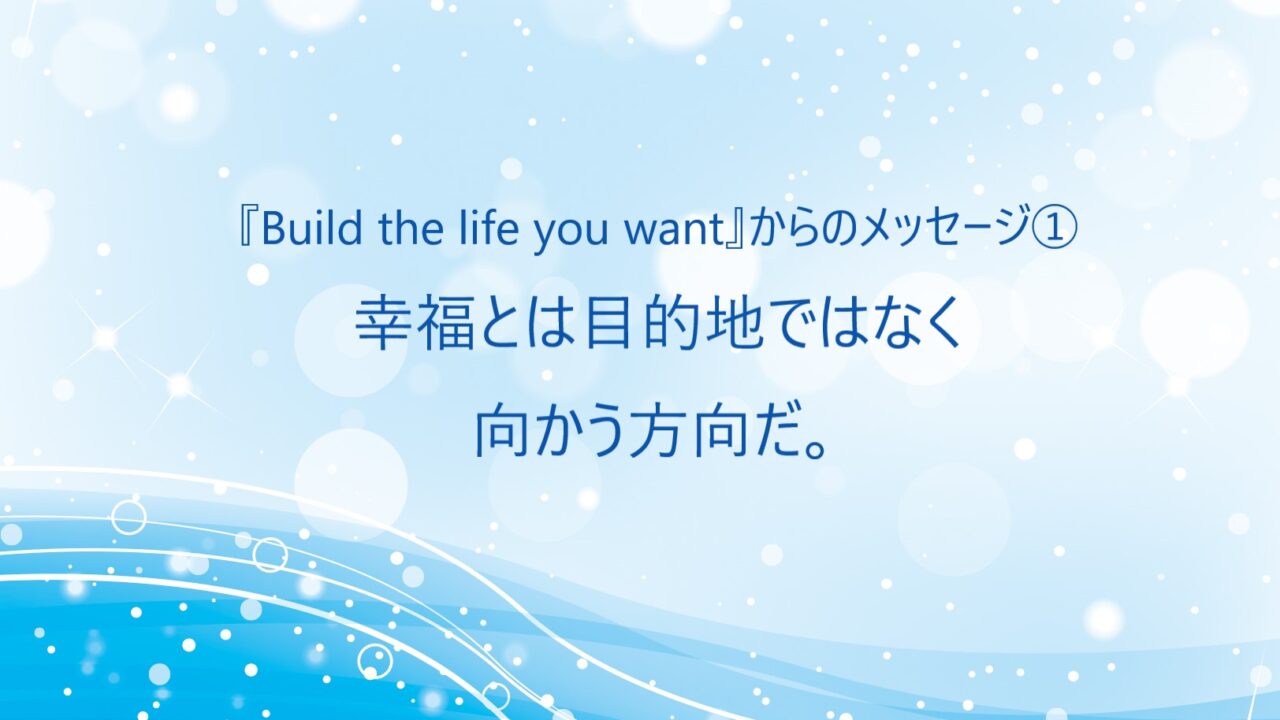 『Build the life you want』からのメッセージ①

幸福とは目的地ではなく

向かう方向だ。